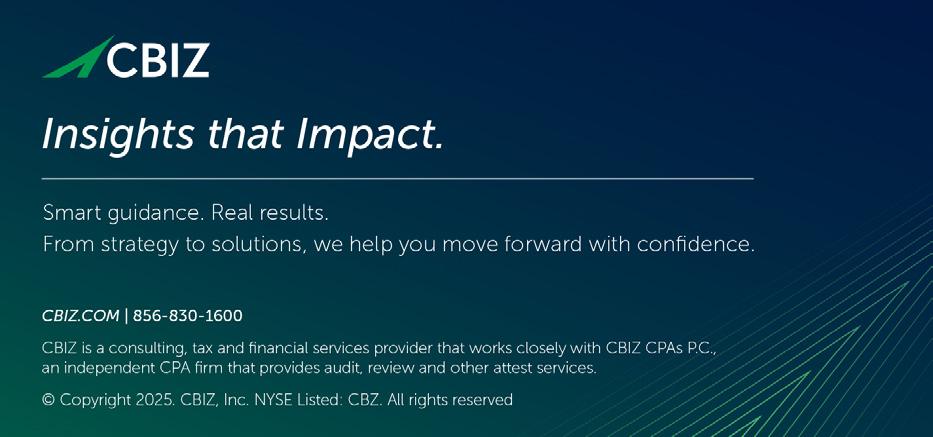 CBIZ

Insights that Impact.

Smart guidance. Real results.
From strategy to solutions, we help you move forward with confidence.

CBIZ.COM | 856-830-1600

CBIZ is a consulting, tax and financial services provider that works closely with CBIZ CPAs P.C., an independent CPA firm that provides audit, review and other attest services.

© Copyright 2025. CBIZ, Inc. NYSE Listed: CBZ. All rights reserved